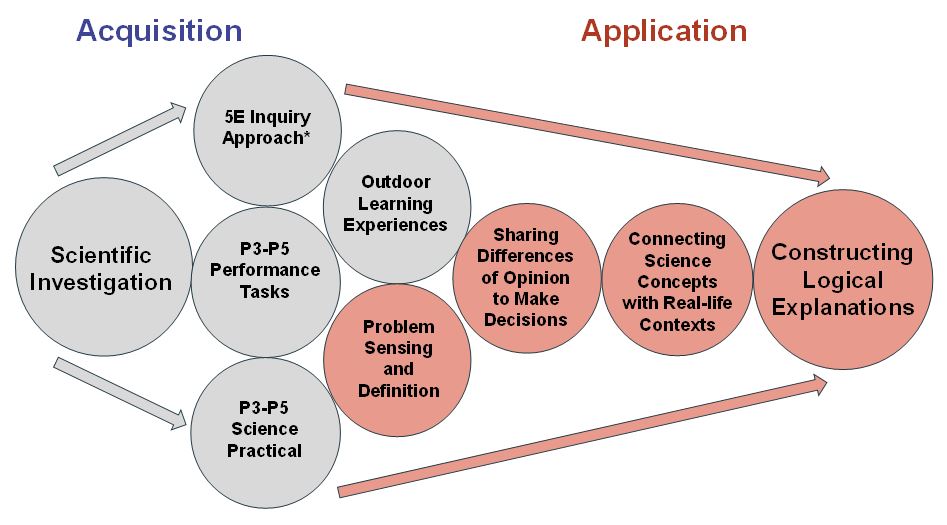 Acquisition

Application

Scientific Investigation

5E Inquiry Approach*

P3-P5 Performance Tasks

P3-P5 Science Practical

Outdoor Learning Experiences

Problem Sensing and Definition

Sharing Differences of Opinion to Make Decisions

Connecting Science Concepts with Real-life Contexts

Constructing Logical Explanations